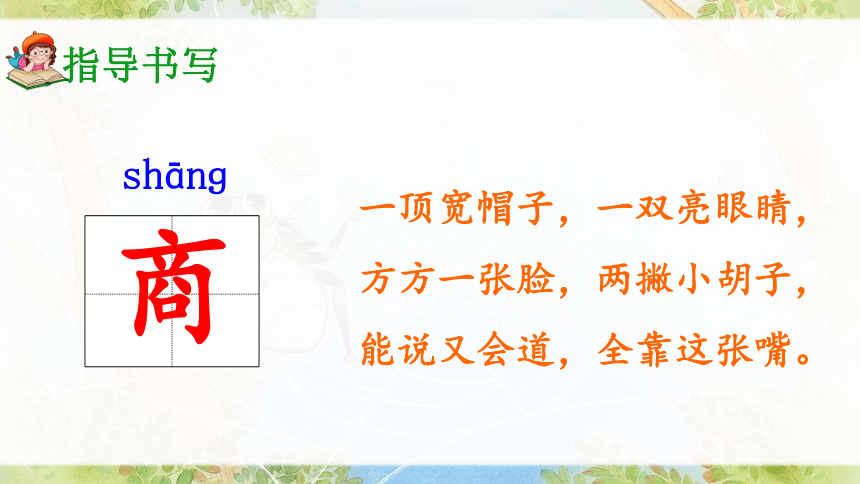 指导书写

shāng
商

一顶宽帽子，一双亮眼睛，
方方一张脸，两撇小胡子，
能说又会道，全靠这张嘴。